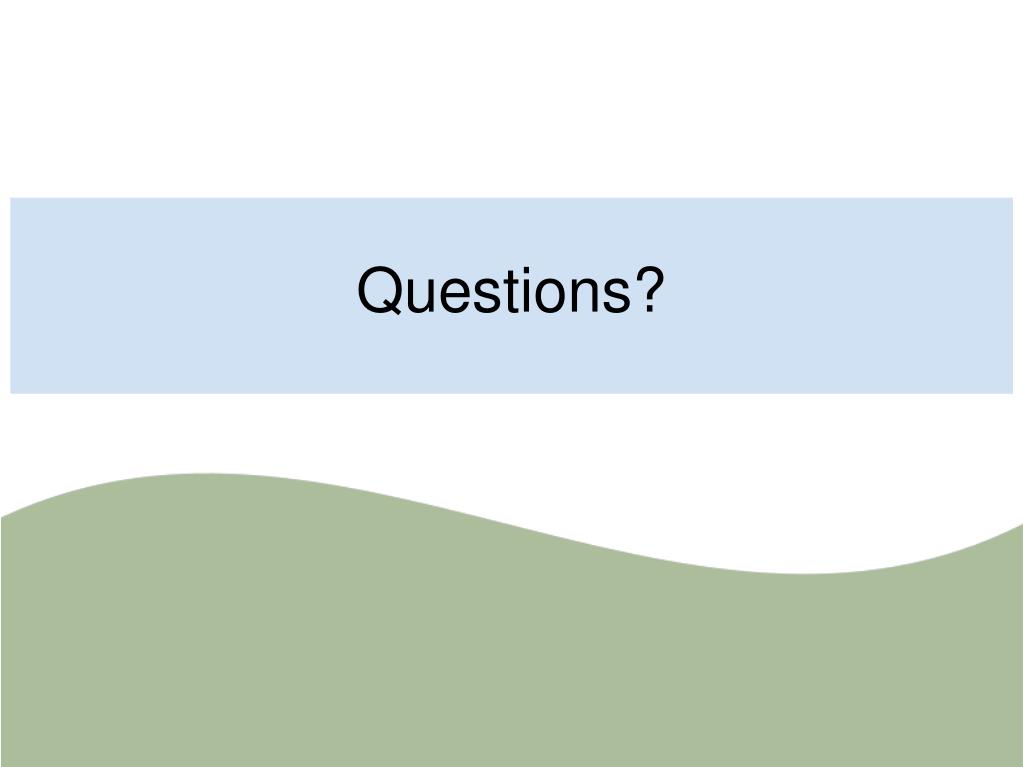 Questions?